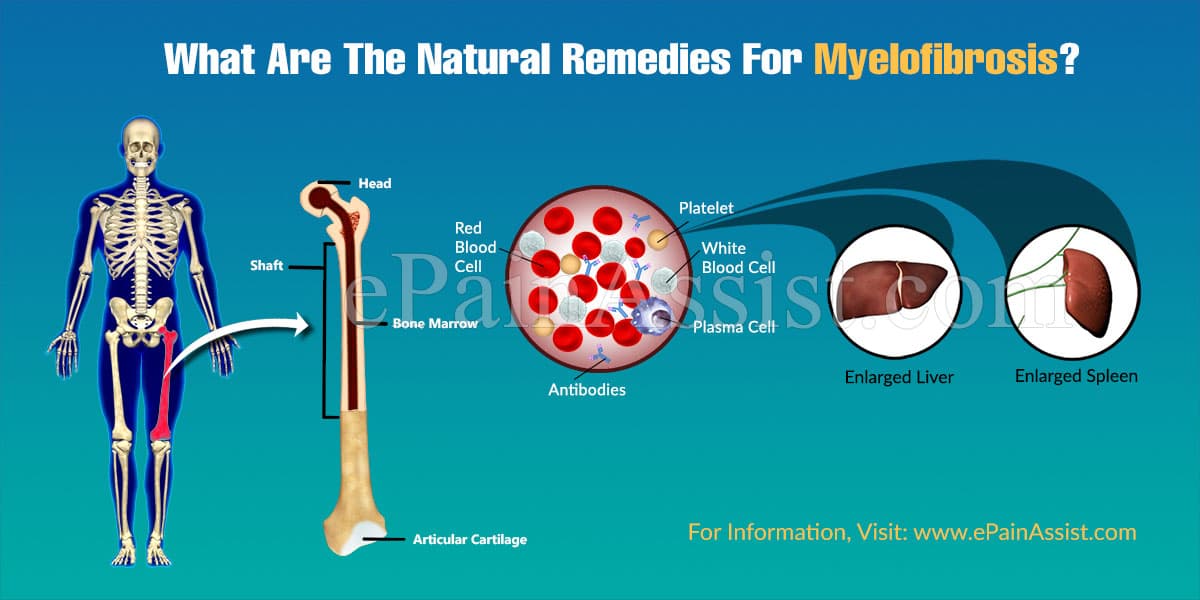 What Are The Natural Remedies For Myelofibrosis?

Head

Shaft

Bone Marrow

Articular Cartilage

Red Blood Cell

Platelet

White Blood Cell

Plasma Cell

Antibodies

Enlarged Liver

Enlarged Spleen

ePainAssist.com

For Information, Visit: www.ePainAssist.com